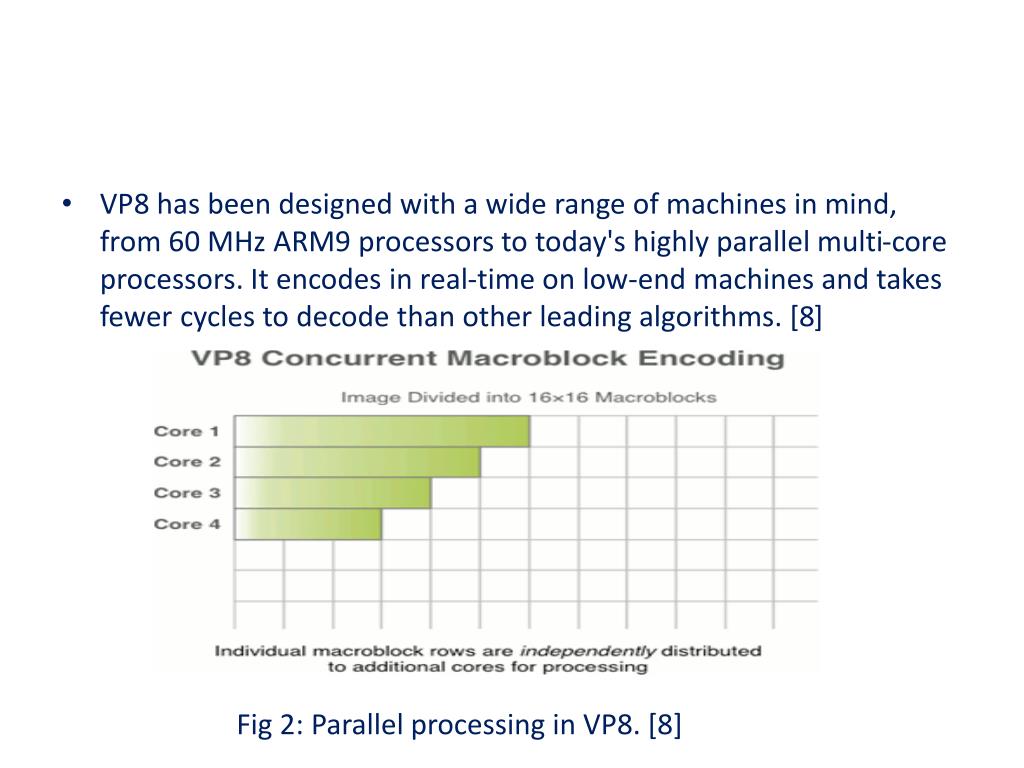 • VP8 has been designed with a wide range of machines in mind, from 60 MHz ARM9 processors to today's highly parallel multi-core processors. It encodes in real-time on low-end machines and takes fewer cycles to decode than other leading algorithms. [8]

VP8 Concurrent Macroblock Encoding

Image Divided into 16×16 Macroblocks

Core 1
Core 2
Core 3
Core 4

Individual macroblock rows are independently distributed to additional cores for processing

Fig 2: Parallel processing in VP8. [8]